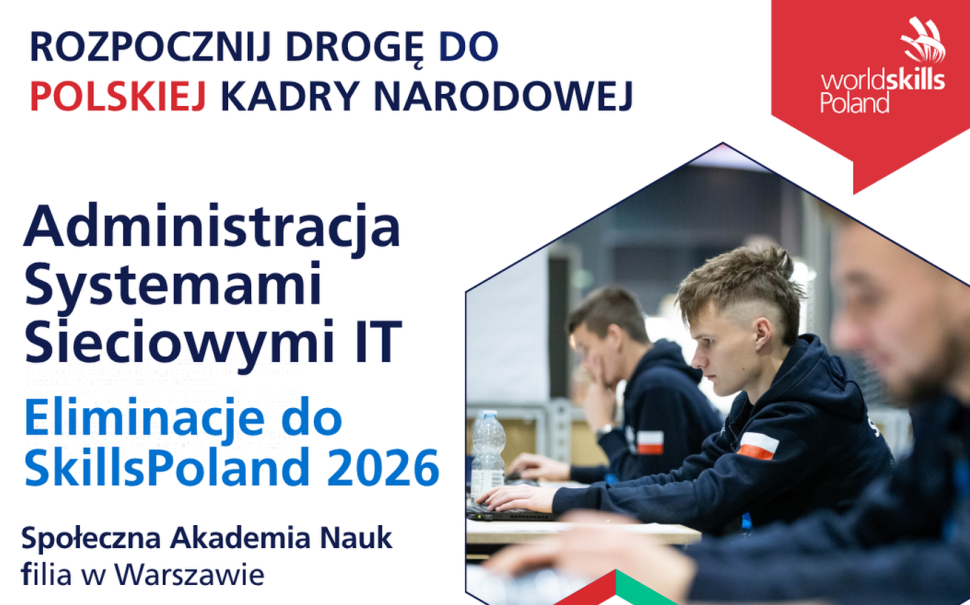 ROZPOCZNIJ DROGĘ DO POLSKIEJ KADRY NARODOWEJ

worldskills Poland

Administracja Systemami Sieciowymi IT

Eliminacje do SkillsPoland 2026

Społeczna Akademia Nauk filia w Warszawie